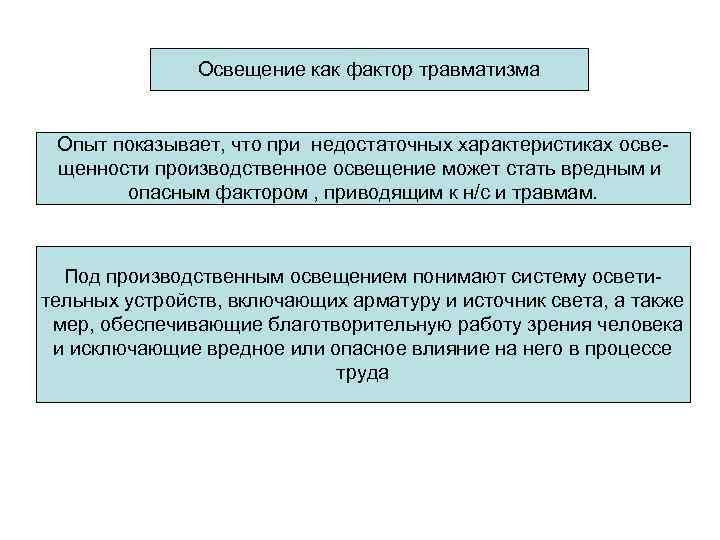 Освещение как фактор травматизма

Опыт показывает, что при недостаточных характеристиках освещенности производственное освещение может стать вредным и опасным фактором , приводящим к н/с и травмам.

Под производственным освещением понимают систему осветительных устройств, включающих арматуру и источник света, а также мер, обеспечивающие благотворительную работу зрения человека и исключающие вредное или опасное влияние на него в процессе труда